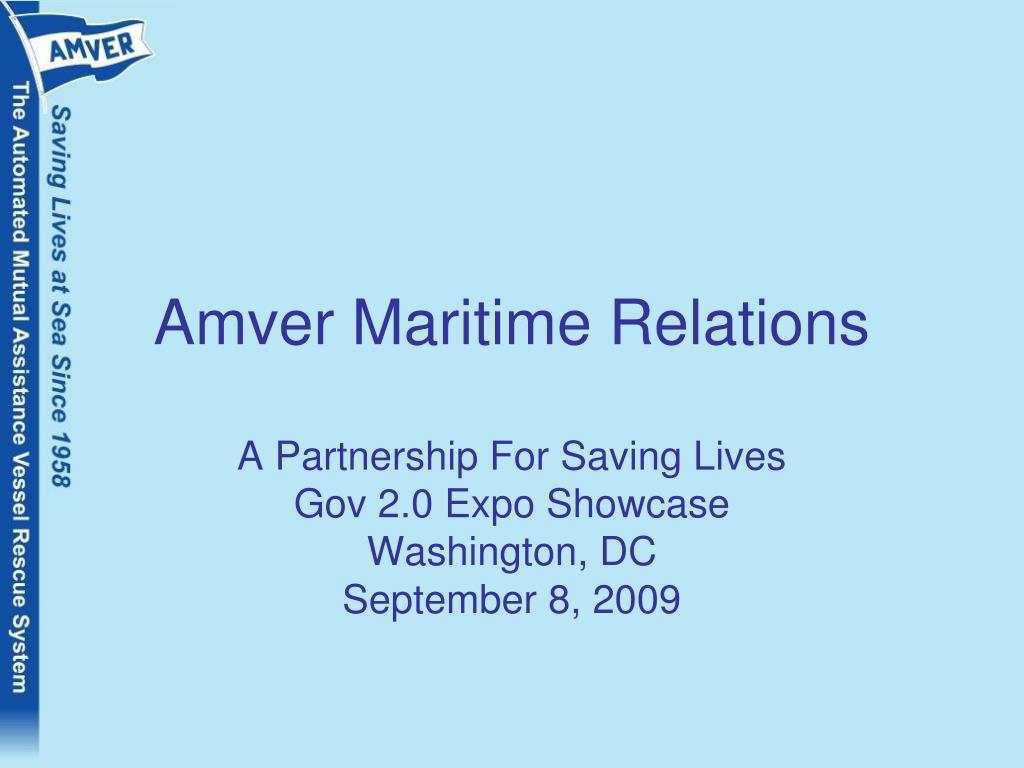 AMVER

The Automated Mutual Assistance Vessel Rescue System

Saving Lives at Sea Since 1958

Amver Maritime Relations

A Partnership For Saving Lives
Gov 2.0 Expo Showcase
Washington, DC
September 8, 2009